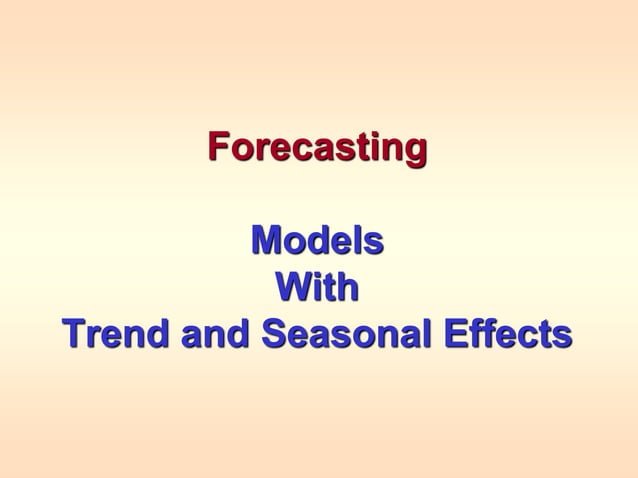 Forecasting

Models
With
Trend and Seasonal Effects